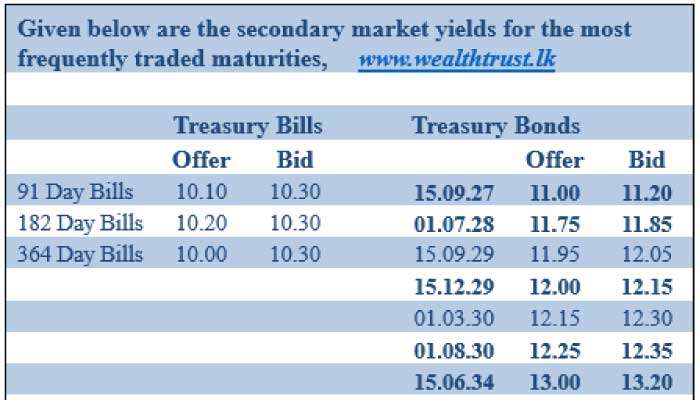 Given below are the secondary market yields for the most frequently traded maturities, www.wealthtrust.lk

| | Treasury Bills | | Treasury Bonds | | |
|---|---|---|---|---|---|
| | Offer | Bid | | Offer | Bid |
| 91 Day Bills | 10.10 | 10.30 | 15.09.27 | 11.00 | 11.20 |
| 182 Day Bills | 10.20 | 10.30 | 01.07.28 | 11.75 | 11.85 |
| 364 Day Bills | 10.00 | 10.30 | 15.09.29 | 11.95 | 12.05 |
| | | | 15.12.29 | 12.00 | 12.15 |
| | | | 01.03.30 | 12.15 | 12.30 |
| | | | 01.08.30 | 12.25 | 12.35 |
| | | | 15.06.34 | 13.00 | 13.20 |